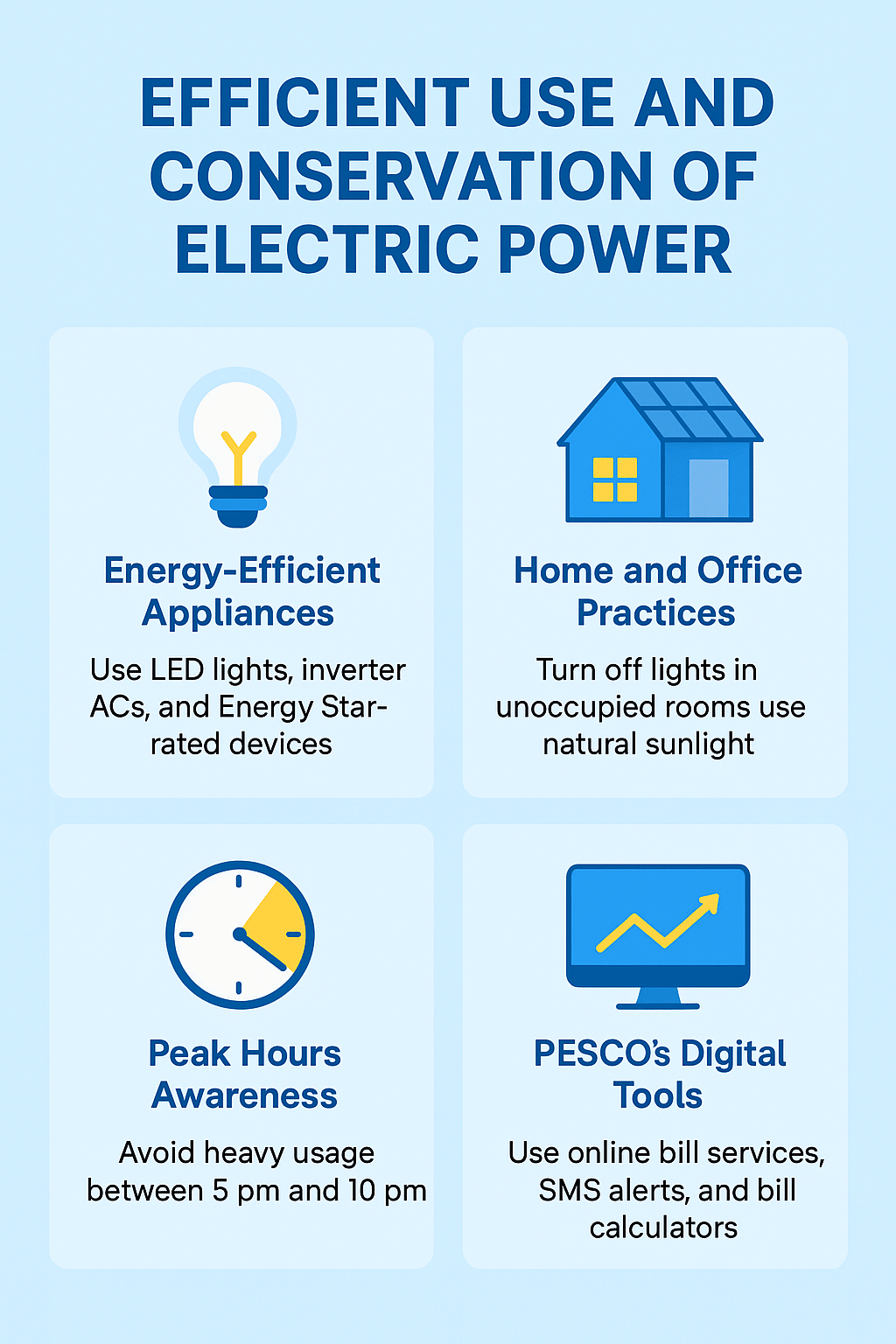 EFFICIENT USE AND CONSERVATION OF ELECTRIC POWER

Energy-Efficient Appliances

Use LED lights, inverter ACs, and Energy Star-rated devices

Home and Office Practices

Turn off lights in unoccupied rooms use natural sunlight

Peak Hours Awareness

Avoid heavy usage between 5 pm and 10 pm

PESCO's Digital Tools

Use online bill services, SMS alerts, and bill calculators